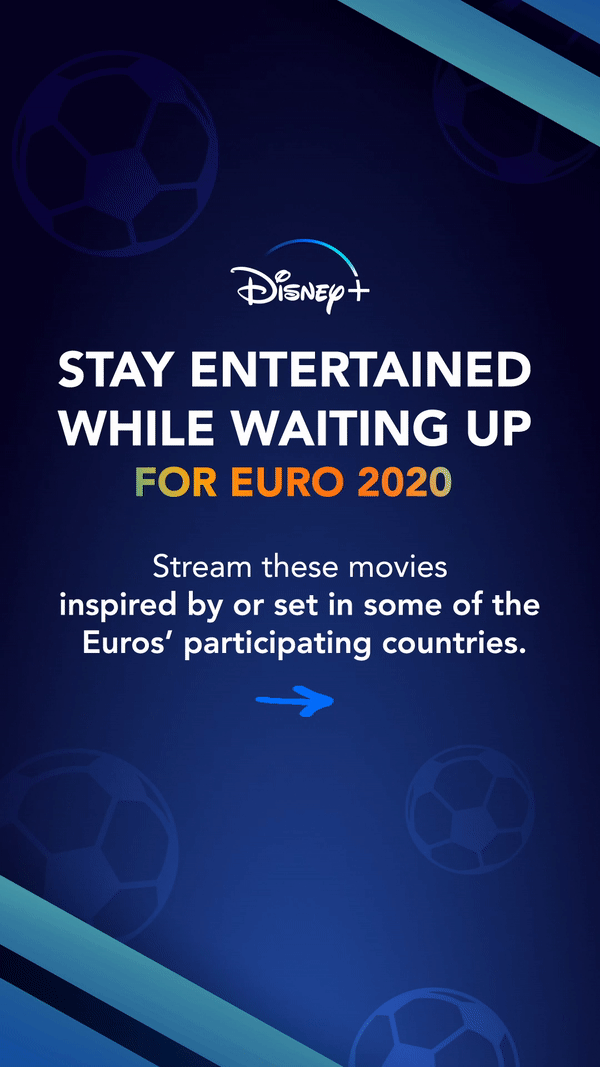 Disney+

STAY ENTERTAINED WHILE WAITING UP FOR EURO 2020

Stream these movies inspired by or set in some of the Euros' participating countries.